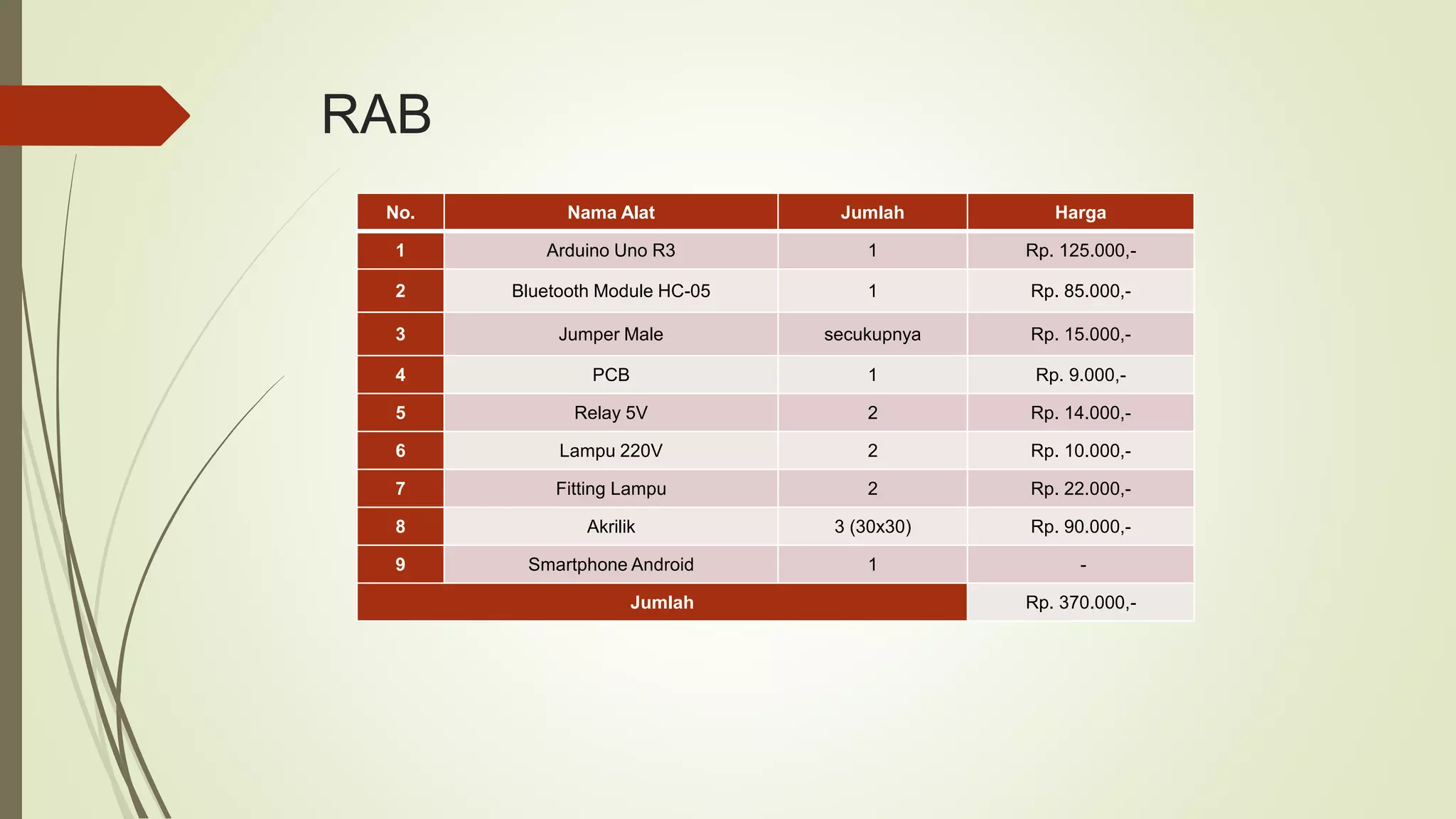 RAB

| No. | Nama Alat | Jumlah | Harga |
|---|---|---|---|
| 1 | Arduino Uno R3 | 1 | Rp. 125.000,- |
| 2 | Bluetooth Module HC-05 | 1 | Rp. 85.000,- |
| 3 | Jumper Male | secukupnya | Rp. 15.000,- |
| 4 | PCB | 1 | Rp. 9.000,- |
| 5 | Relay 5V | 2 | Rp. 14.000,- |
| 6 | Lampu 220V | 2 | Rp. 10.000,- |
| 7 | Fitting Lampu | 2 | Rp. 22.000,- |
| 8 | Akrilik | 3 (30x30) | Rp. 90.000,- |
| 9 | Smartphone Android | 1 | - |
| Jumlah | | | Rp. 370.000,- |